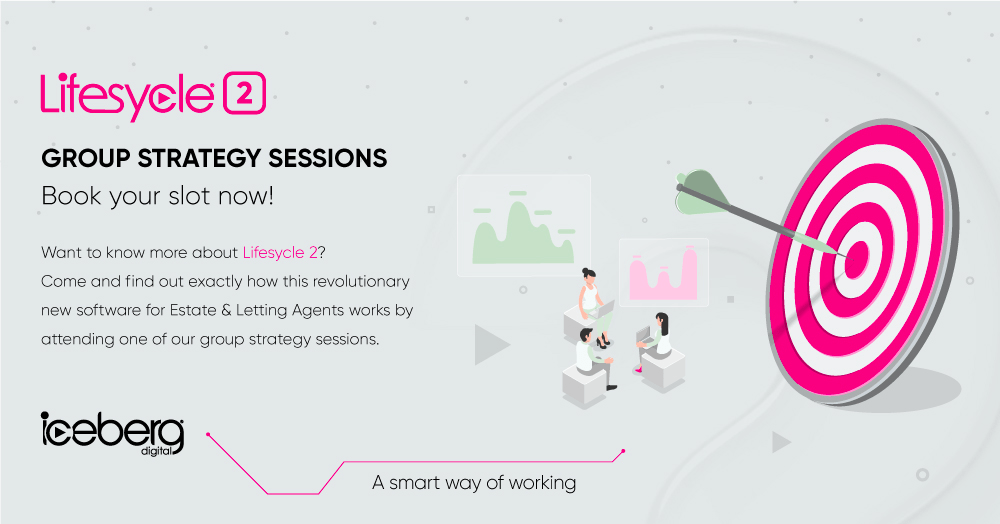 Lifesycle 2

GROUP STRATEGY SESSIONS
Book your slot now!

Want to know more about Lifesycle 2?
Come and find out exactly how this revolutionary new software for Estate & Letting Agents works by attending one of our group strategy sessions.

iceberg digital

A smart way of working